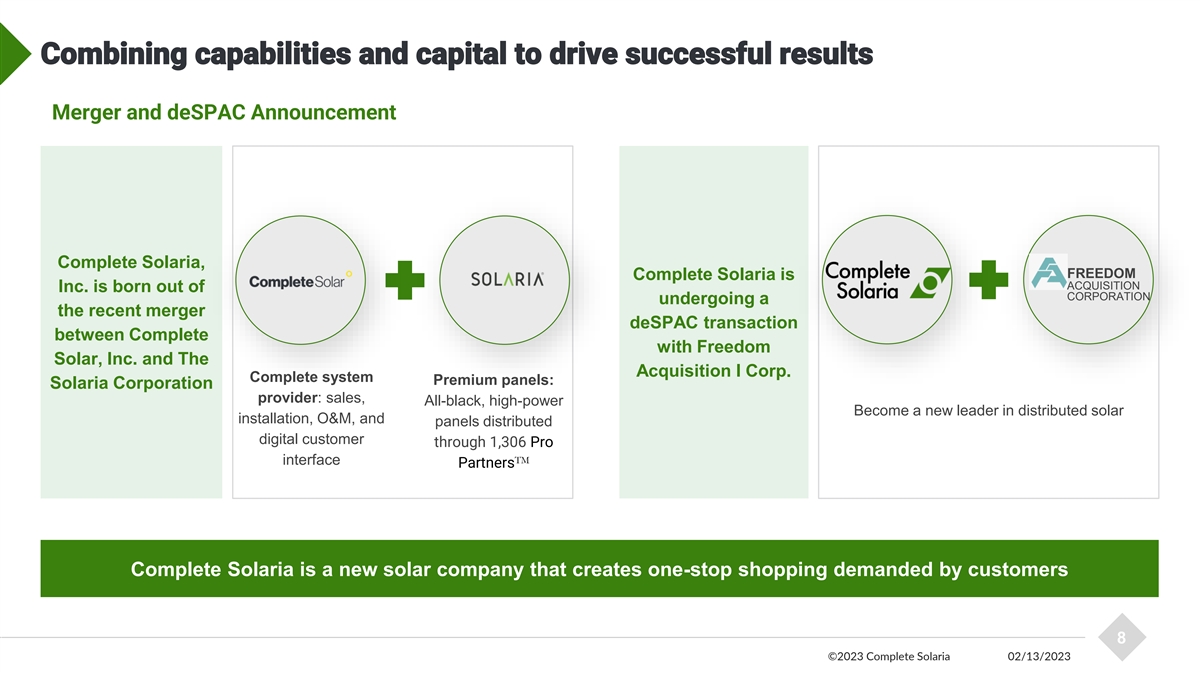 Combining capabilities and capital to drive successful results

Merger and deSPAC Announcement

Complete Solaria, Inc. is born out of the recent merger between Complete Solar, Inc. and The Solaria Corporation

CompleteSolar

SOLARIA

Complete system provider: sales, installation, O&M, and digital customer interface

Premium panels: All-black, high-power panels distributed through 1,306 Pro Partners™

Complete Solaria is undergoing a deSPAC transaction with Freedom Acquisition I Corp.

Complete Solaria

FREEDOM ACQUISITION CORPORATION

Become a new leader in distributed solar

Complete Solaria is a new solar company that creates one-stop shopping demanded by customers

8

©2023 Complete Solaria 02/13/2023